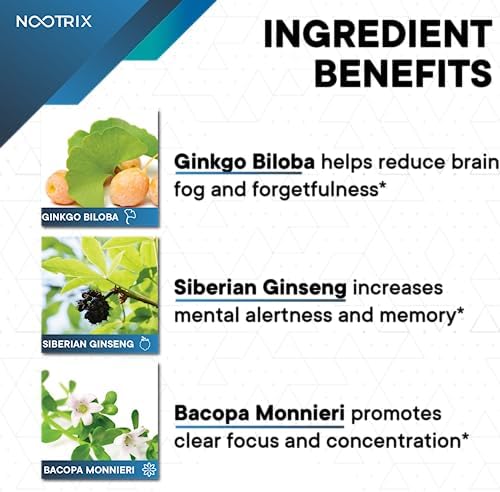 NOOTRIX

INGREDIENT BENEFITS

GINKGO BILOBA

Ginkgo Biloba helps reduce brain fog and forgetfulness*

SIBERIAN GINSENG

Siberian Ginseng increases mental alertness and memory*

BACOPA MONNIERI

Bacopa Monnieri promotes clear focus and concentration*